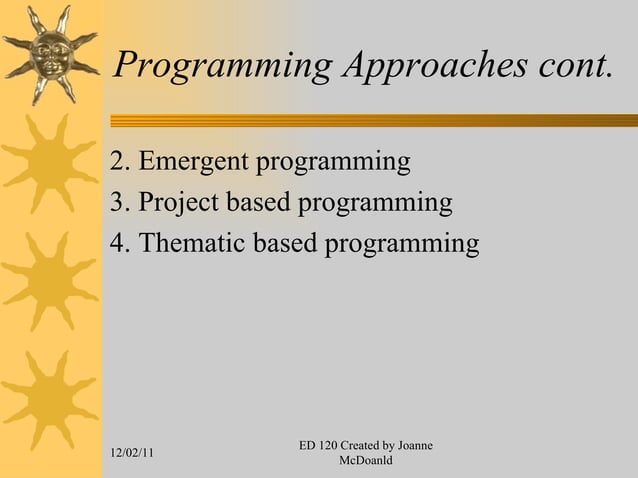 Programming Approaches cont.

2. Emergent programming
3. Project based programming
4. Thematic based programming

12/02/11

ED 120 Created by Joanne McDoanld